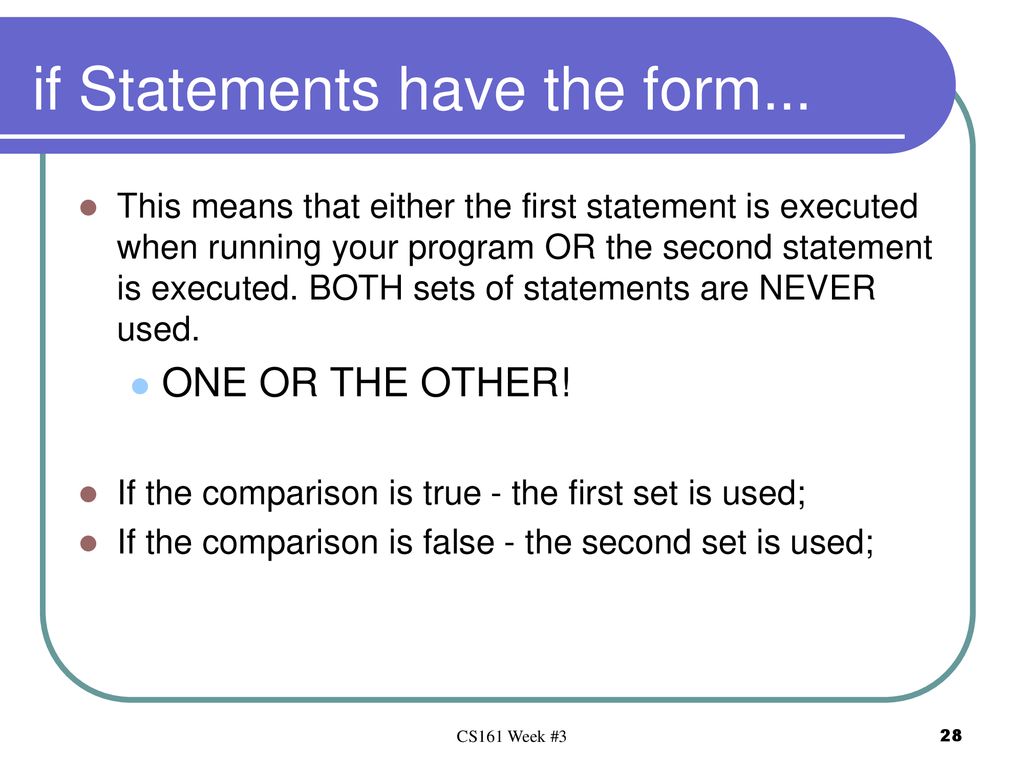 if Statements have the form...

This means that either the first statement is executed when running your program OR the second statement is executed. BOTH sets of statements are NEVER used.

ONE OR THE OTHER!

If the comparison is true - the first set is used;

If the comparison is false - the second set is used;

CS161 Week #3

28